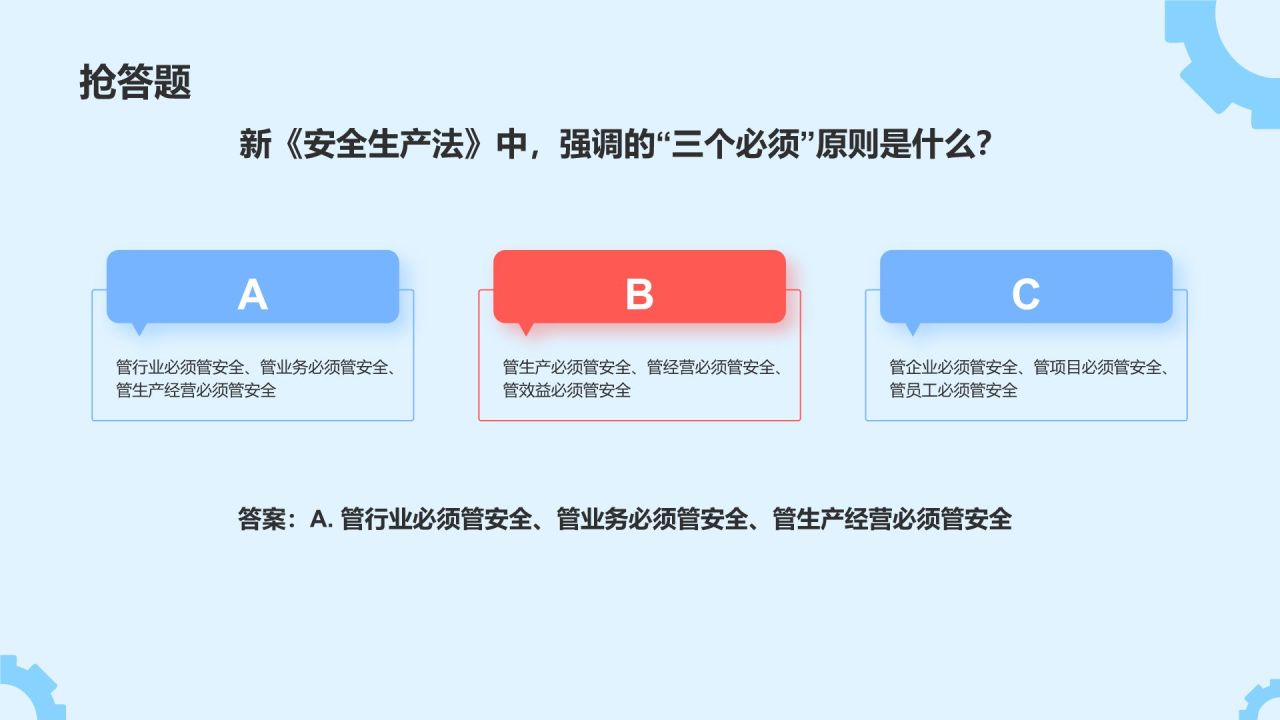 抢答题

新《安全生产法》中，强调的“三个必须”原则是什么？

A

管行业必须管安全、管业务必须管安全、管生产经营必须管安全

B

管生产必须管安全、管经营必须管安全、管效益必须管安全

C

管企业必须管安全、管项目必须管安全、管员工必须管安全

答案：A. 管行业必须管安全、管业务必须管安全、管生产经营必须管安全